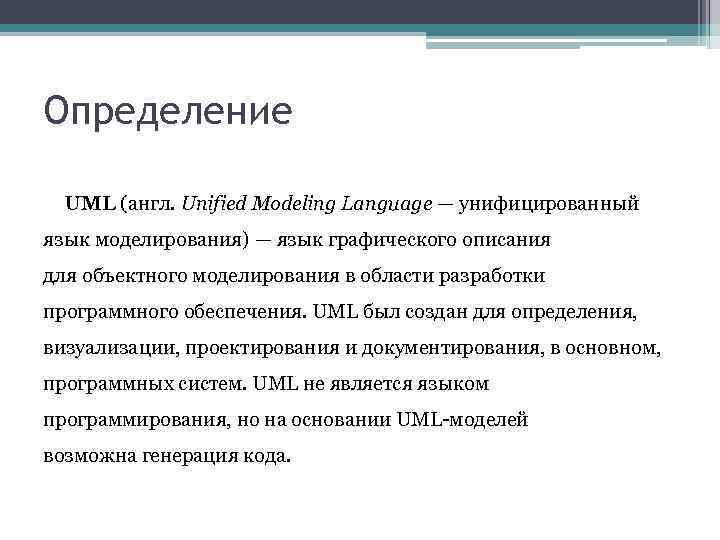 Определение

UML (англ. Unified Modeling Language — унифицированный язык моделирования) — язык графического описания для объектного моделирования в области разработки программного обеспечения. UML был создан для определения, визуализации, проектирования и документирования, в основном, программных систем. UML не является языком программирования, но на основании UML-моделей возможна генерация кода.